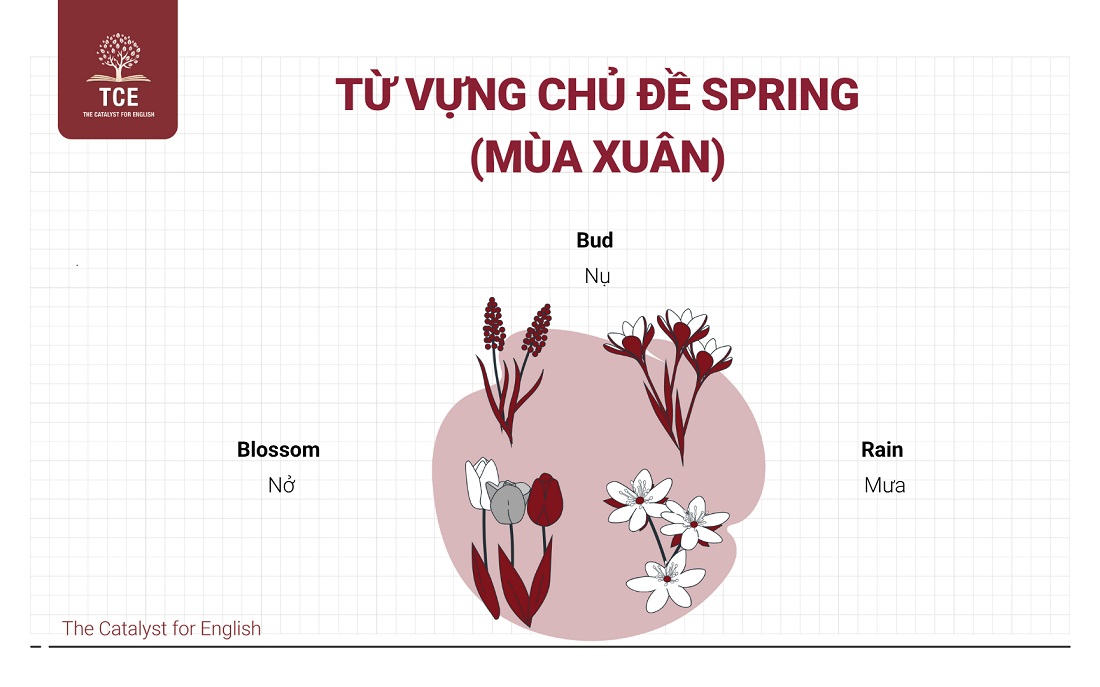 TCE
THE CATALYST FOR ENGLISH

TỪ VỰNG CHỦ ĐỀ SPRING (MÙA XUÂN)

Bud
Nụ

Blossom
Nở

Rain
Mưa

The Catalyst for English